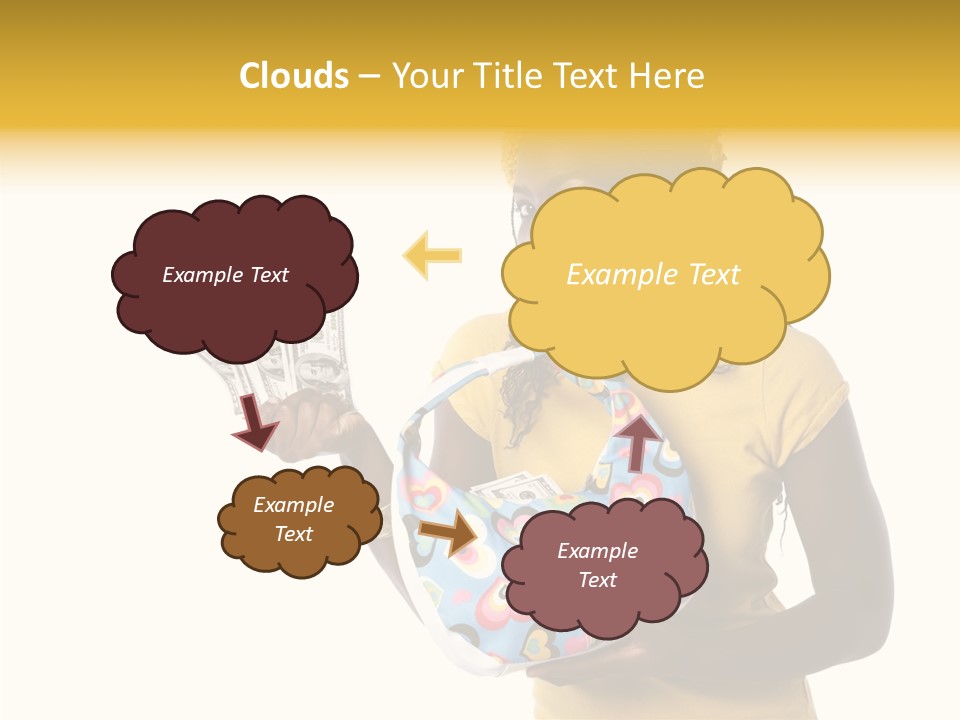 Clouds – Your Title Text Here

Example Text

Example Text

Example Text

Example Text